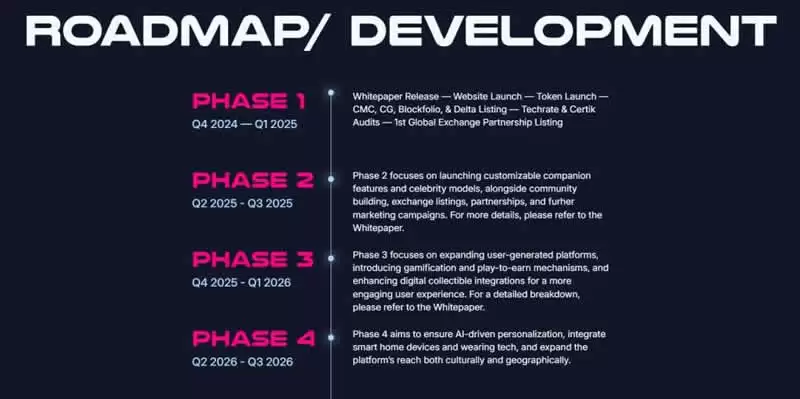 ROADMAP/ DEVELOPMENT

PHASE 1
Q4 2024 — Q1 2025

Whitepaper Release — Website Launch — Token Launch — CMC, CG, Blockfolio, & Delta Listing — Techrate & Certik Audits — 1st Global Exchange Partnership Listing

PHASE 2
Q2 2025 - Q3 2025

Phase 2 focuses on launching customizable companion features and celebrity models, alongside community building, exchange listings, partnerships, and furher marketing campaigns. For more details, please refer to the Whitepaper.

PHASE 3
Q4 2025 - Q1 2026

Phase 3 focuses on expanding user-generated platforms, introducing gamification and play-to-earn mechanisms, and enhancing digital collectible integrations for a more engaging user experience. For a detailed breakdown, please refer to the Whitepaper.

PHASE 4
Q2 2026 - Q3 2026

Phase 4 aims to ensure AI-driven personalization, integrate smart home devices and wearing tech, and expand the platform's reach both culturally and geographically.